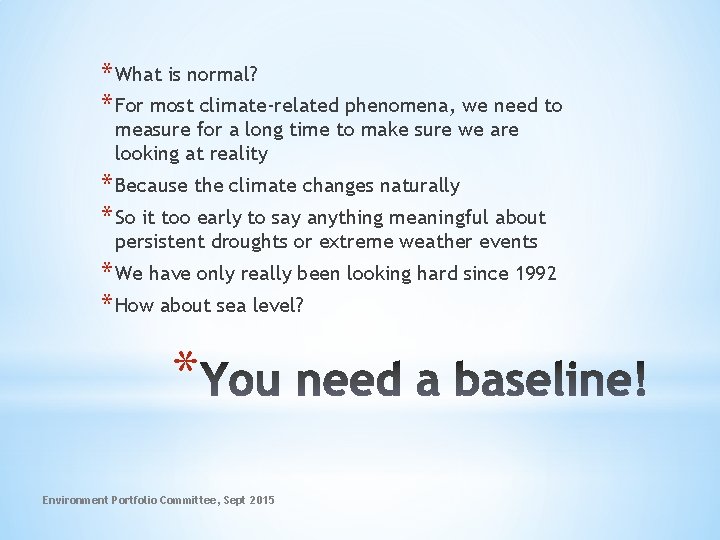 *What is normal?

*For most climate-related phenomena, we need to measure for a long time to make sure we are looking at reality

*Because the climate changes naturally

*So it too early to say anything meaningful about persistent droughts or extreme weather events

*We have only really been looking hard since 1992

*How about sea level?

*You need a baseline!

Environment Portfolio Committee, Sept 2015